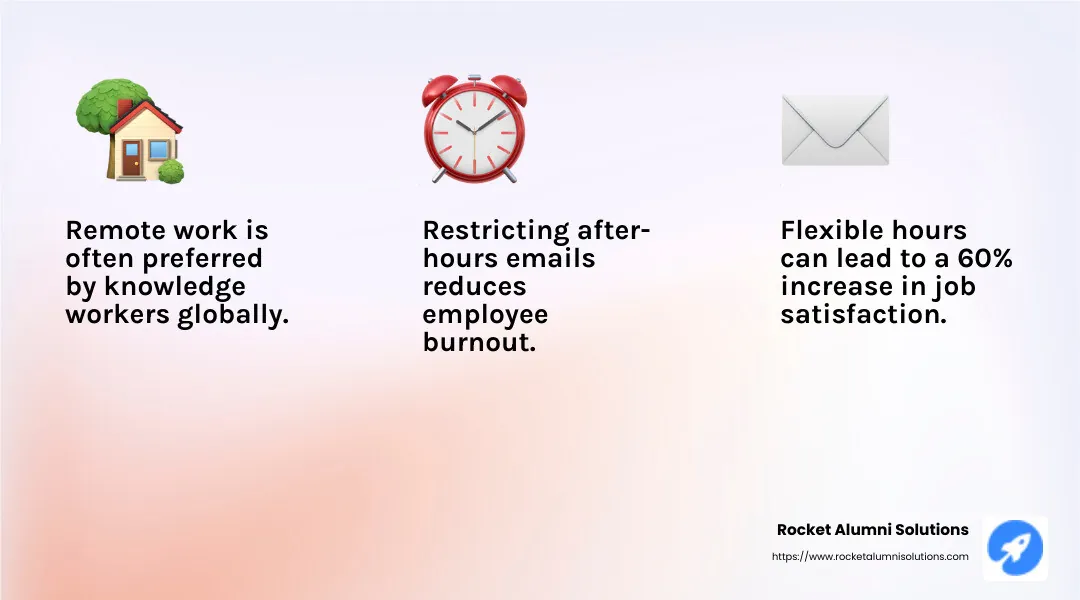 Remote work is often preferred by knowledge workers globally.

Restricting after-hours emails reduces employee burnout.

Flexible hours can lead to a 60% increase in job satisfaction.

Rocket Alumni Solutions
https://www.rocketalumnisolutions.com